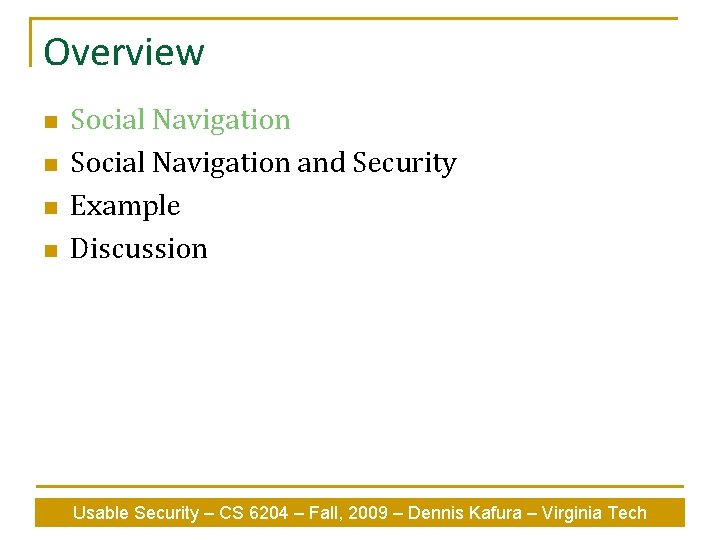 Overview

- Social Navigation
- Social Navigation and Security
- Example
- Discussion

Usable Security – CS 6204 – Fall, 2009 – Dennis Kafura – Virginia Tech